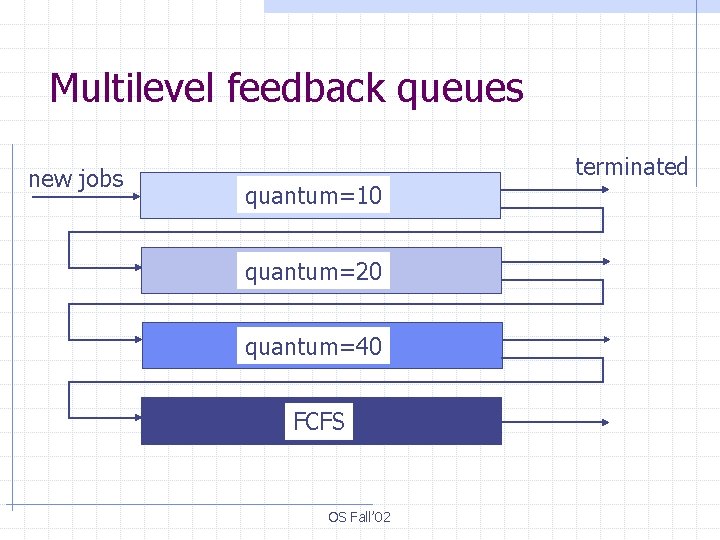 Multilevel feedback queues

new jobs

terminated

quantum=10

quantum=20

quantum=40

FCFS

OS Fall'02